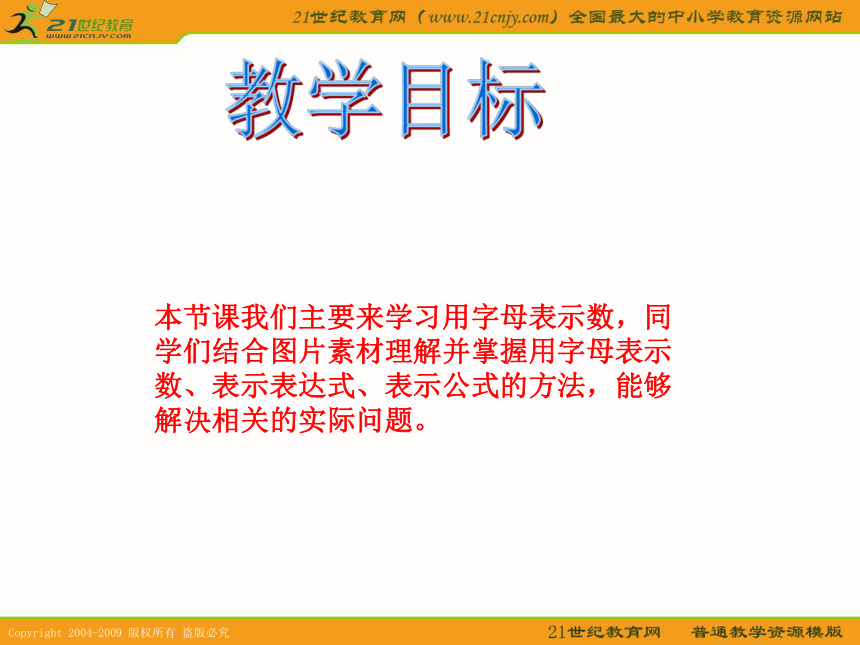 21世纪教育
www.21cnjy.com

21世纪教育网（www.21cnjy.com）全国最大的中小学教育资源网站

教学目标

本节课我们主要来学习用字母表示数，同学们结合图片素材理解并掌握用字母表示数、表示表达式、表示公式的方法，能够解决相关的实际问题。

Copyright 2004-2009 版权所有 盗版必究

21世纪教育网 普通教学资源模版